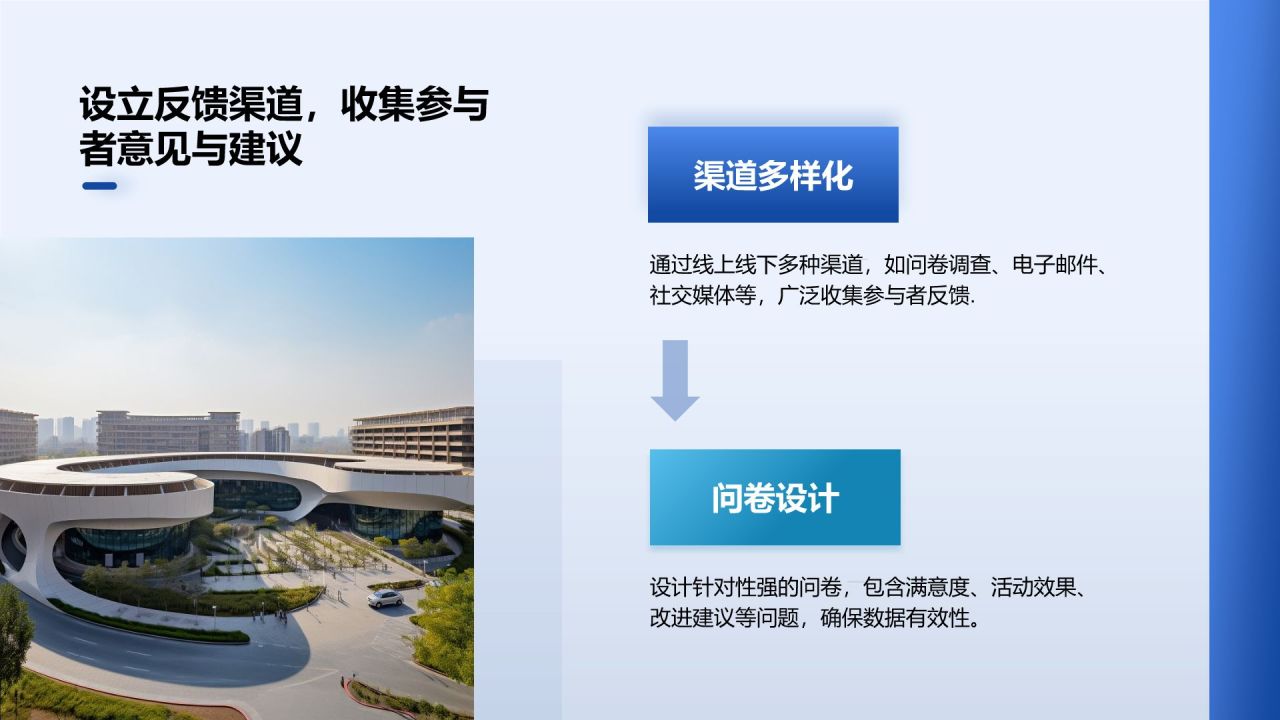 设立反馈渠道，收集参与者意见与建议

渠道多样化

通过线上线下多种渠道，如问卷调查、电子邮件、社交媒体等，广泛收集参与者反馈.

问卷设计

设计针对性强的问卷，包含满意度、活动效果、改进建议等问题，确保数据有效性。